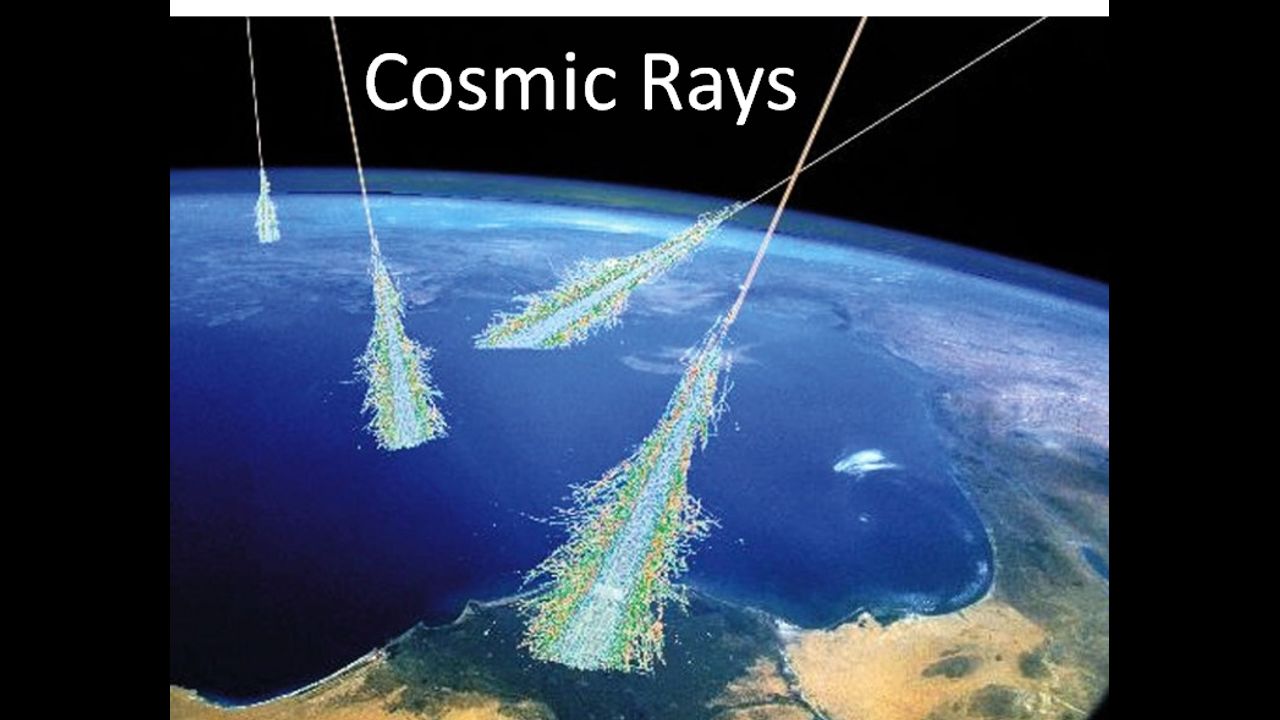 Cosmic Rays